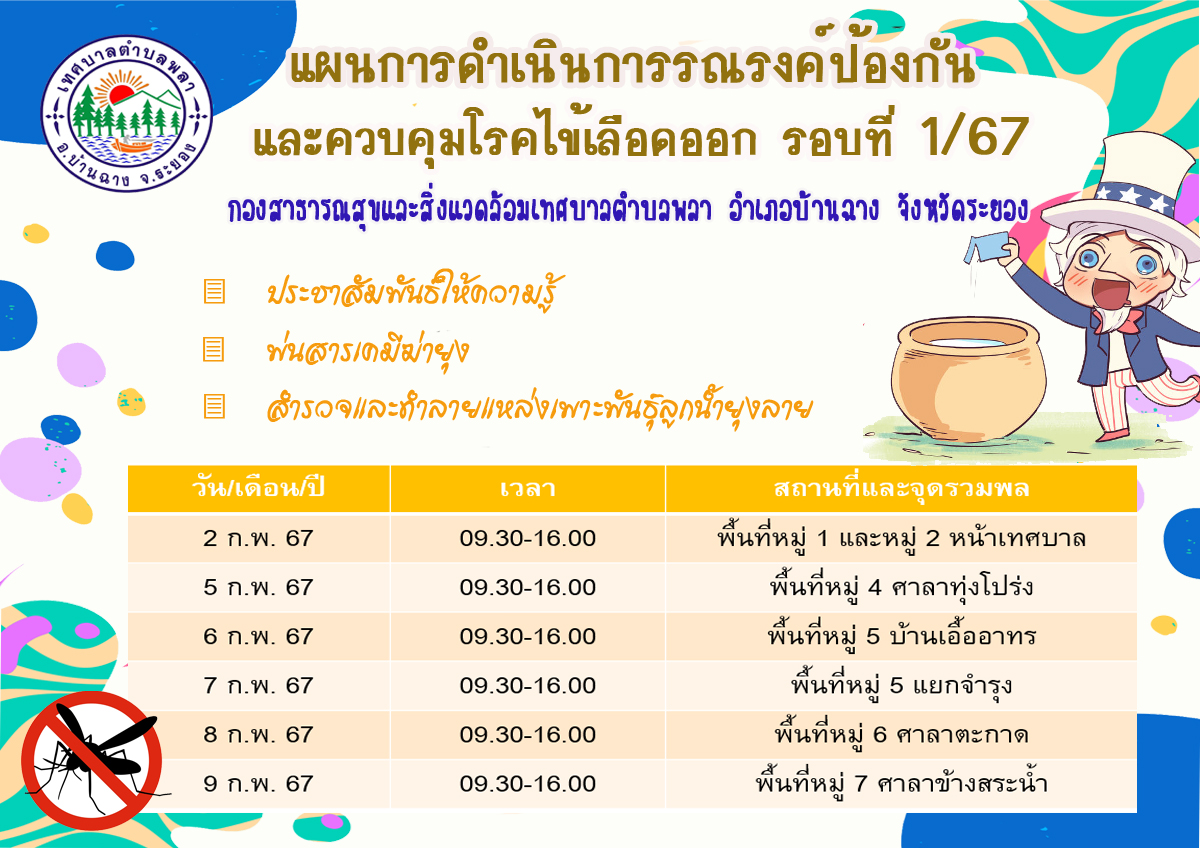 เทศบาลตำบลพลา
อ.บ้านฉาง จ.ระยอง

แผนการดำเนินการรณรงค์ป้องกัน
และควบคุมโรคไข้เลือดออก รอบที่ 1/67

กองสาธารณสุขและสิ่งแวดล้อมเทศบาลตำบลพลา อำเภอบ้านฉาง จังหวัดระยอง

ประชาสัมพันธ์ให้ความรู้

พ่นสารเคมีฆ่ายุง

สำรวจและทำลายแหล่งเพาะพันธุ์ลูกน้ำยุงลาย

| วัน/เดือน/ปี | เวลา | สถานที่และจุดรวมพล |
|---|---|---|
| 2 ก.พ. 67 | 09.30-16.00 | พื้นที่หมู่ 1 และหมู่ 2 หน้าเทศบาล |
| 5 ก.พ. 67 | 09.30-16.00 | พื้นที่หมู่ 4 ศาลาทุ่งโปร่ง |
| 6 ก.พ. 67 | 09.30-16.00 | พื้นที่หมู่ 5 บ้านเอื้ออาทร |
| 7 ก.พ. 67 | 09.30-16.00 | พื้นที่หมู่ 5 แยกจำรุง |
| 8 ก.พ. 67 | 09.30-16.00 | พื้นที่หมู่ 6 ศาลาตะกาด |
| 9 ก.พ. 67 | 09.30-16.00 | พื้นที่หมู่ 7 ศาลาข้างสระน้ำ |